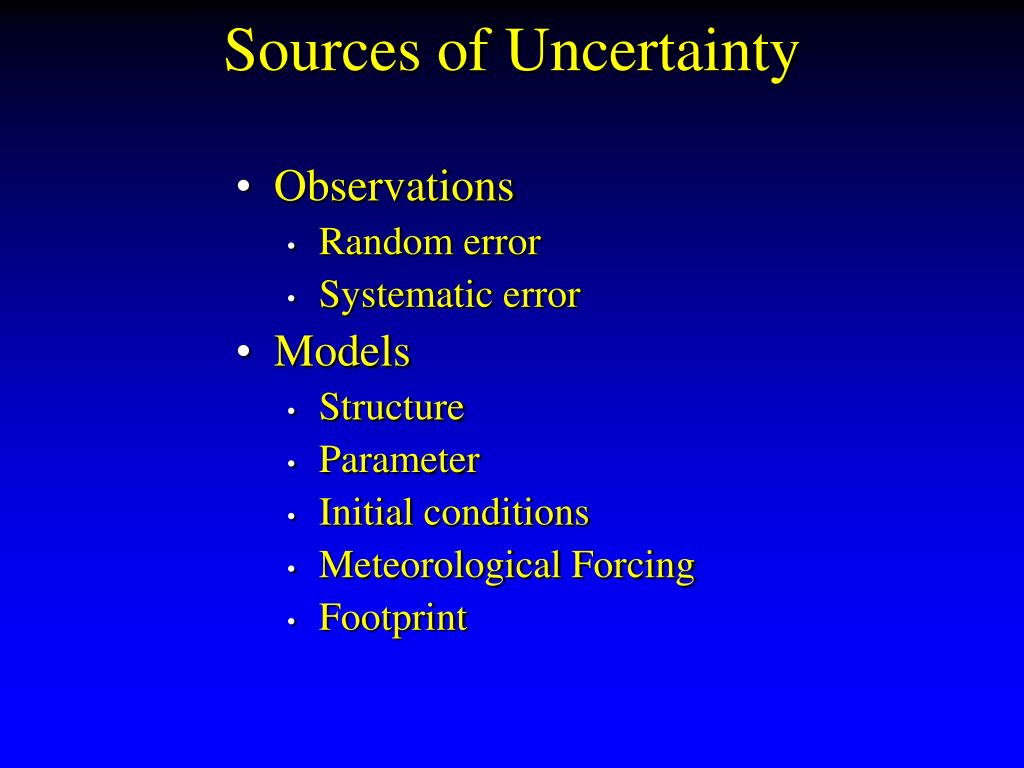 Sources of Uncertainty

• Observations
  • Random error
  • Systematic error
• Models
  • Structure
  • Parameter
  • Initial conditions
  • Meteorological Forcing
  • Footprint